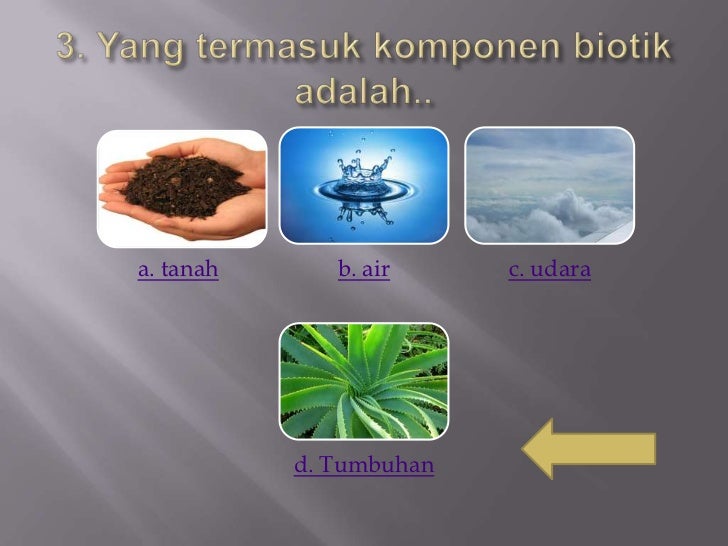 3. Yang termasuk komponen biotik adalah..

a. tanah

b. air

c. udara

d. Tumbuhan